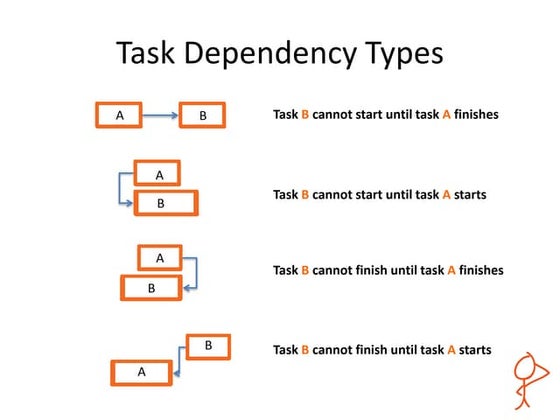 Task Dependency Types

A B

Task B cannot start until task A finishes

A
B

Task B cannot start until task A starts

A
B

Task B cannot finish until task A finishes

B
A

Task B cannot finish until task A starts